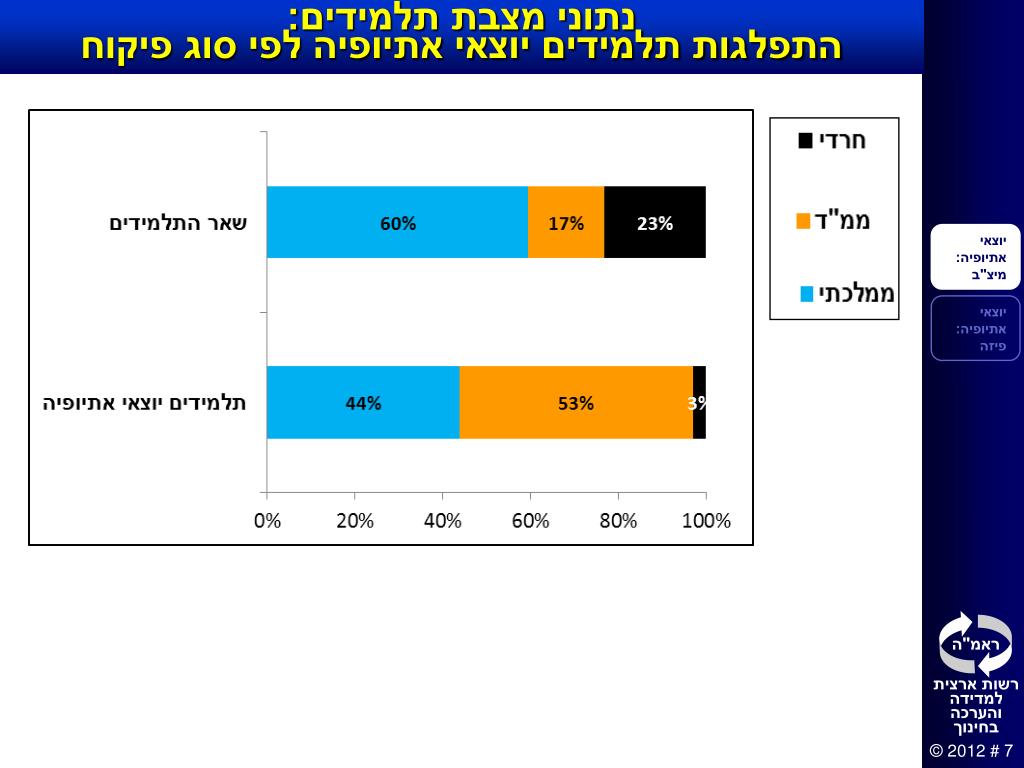 נתוני מצבת תלמידים:
התפלגות תלמידים יוצאי אתיופיה לפי סוג פיקוח

שאר התלמידים
60%
17%
23%

תלמידים יוצאי אתיופיה
44%
53%
3%

0%
20%
40%
60%
80%
100%

חרדי
ממ"ד
ממלכתי

יוצאי אתיופיה: מיצ"ב
יוצאי אתיופיה: פיזה

ראמ"ה
רשות ארצית למדידה והערכה בחינוך
© 2012 # 7